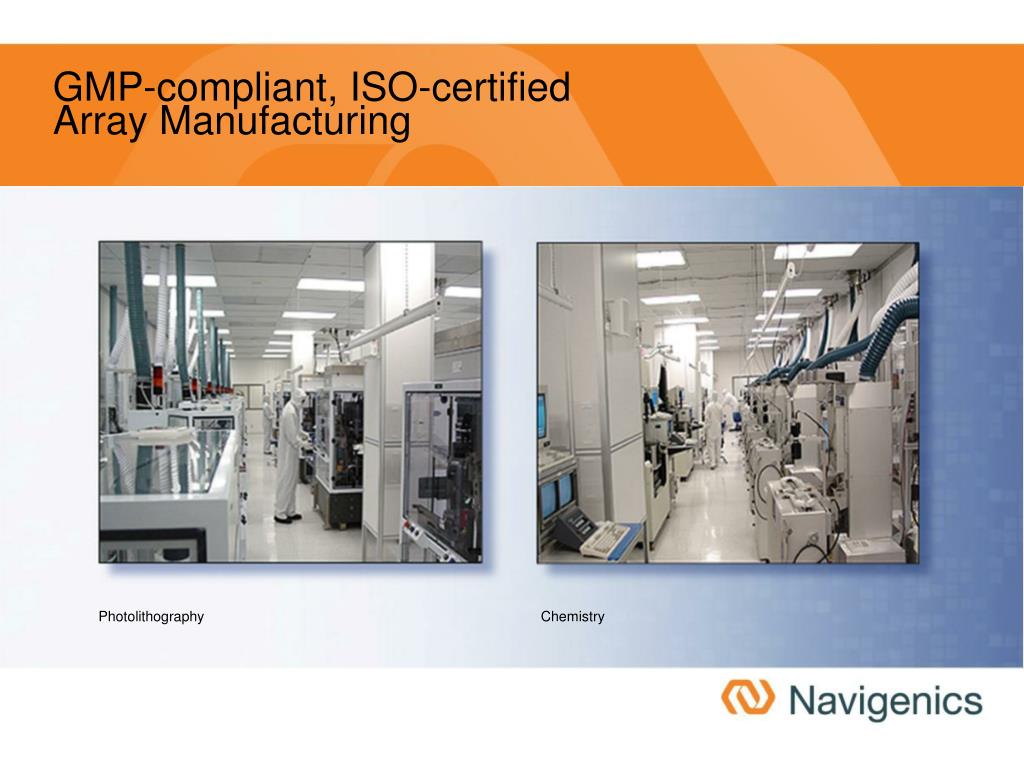 GMP-compliant, ISO-certified Array Manufacturing

Photolithography

Chemistry

Navigenics